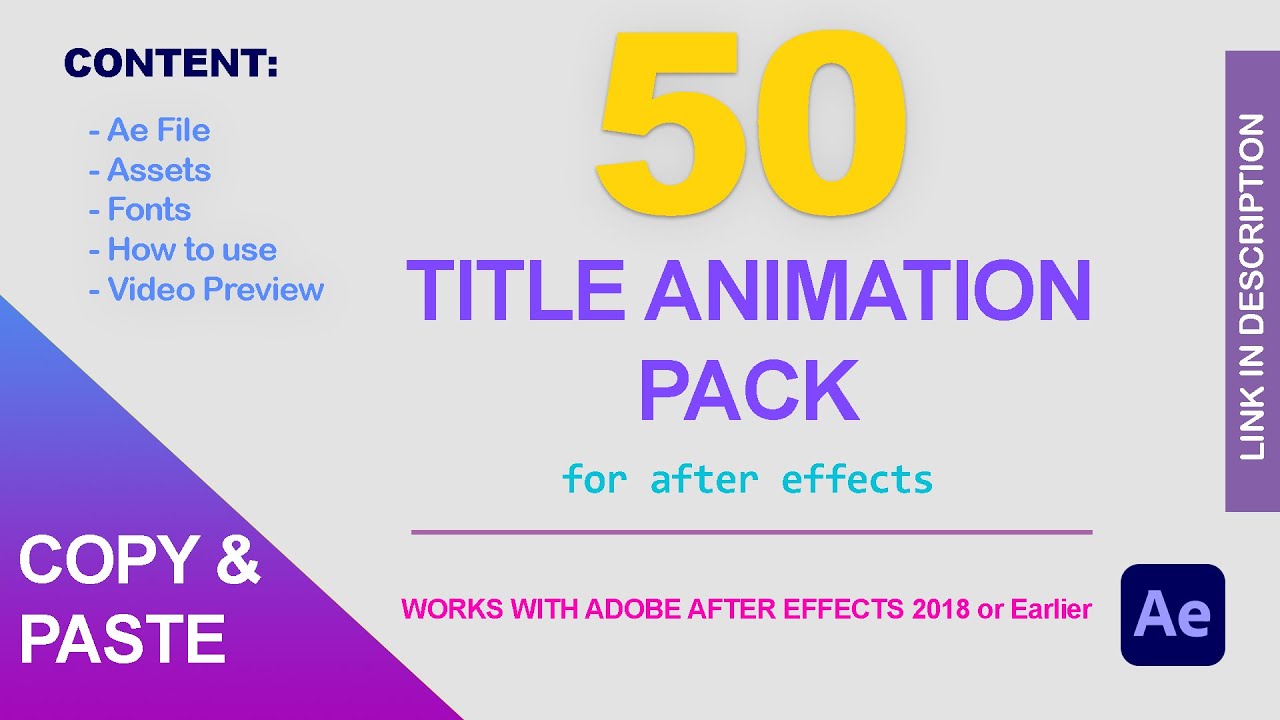 CONTENT:

- Ae File
- Assets
- Fonts
- How to use
- Video Preview

50

TITLE ANIMATION PACK

for after effects

LINK IN DESCRIPTION

COPY & PASTE

WORKS WITH ADOBE AFTER EFFECTS 2018 or Earlier

Ae